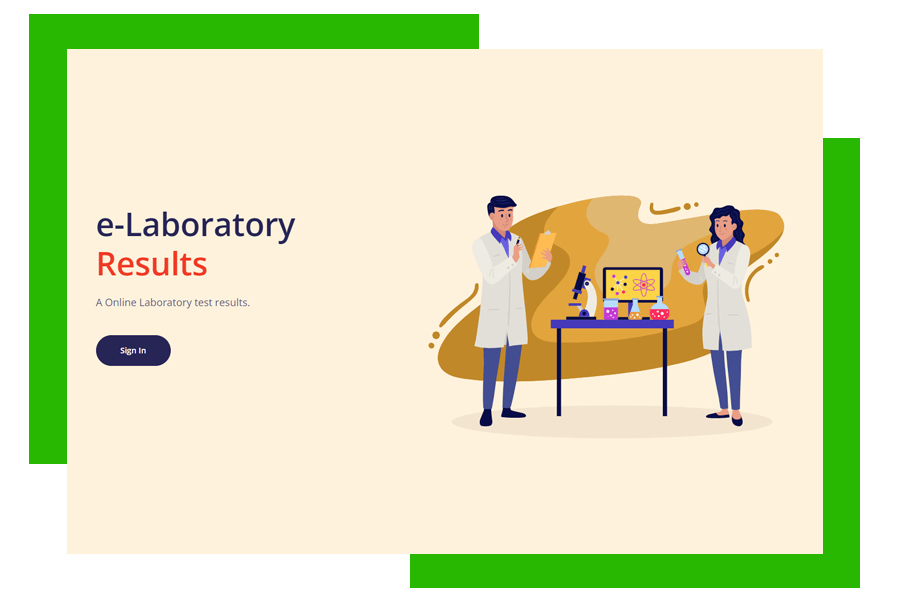 e-Laboratory
Results

A Online Laboratory test results.

Sign In